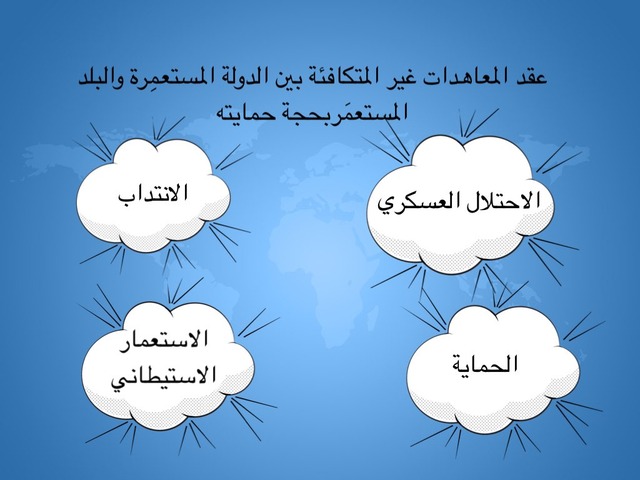 عقد المعاهدات غير المتكافئة بين الدولة المستعمِرة والبلد المستعمَربحجة حمايته

الاحتلال العسكري

الانتداب

الحماية

الاستعمار الاستيطاني